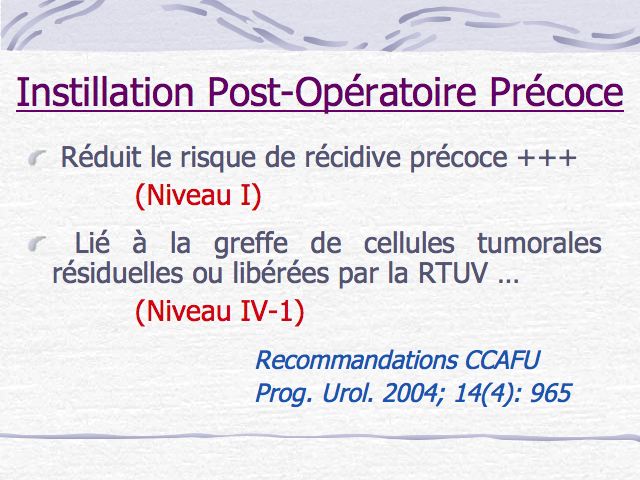 Instillation Post-Opératoire Précoce

Réduit le risque de récidive précoce +++
(Niveau I)

Lié à la greffe de cellules tumorales résiduelles ou libérées par la RTUV …
(Niveau IV-1)

Recommandations CCAFU
Prog. Urol. 2004; 14(4): 965